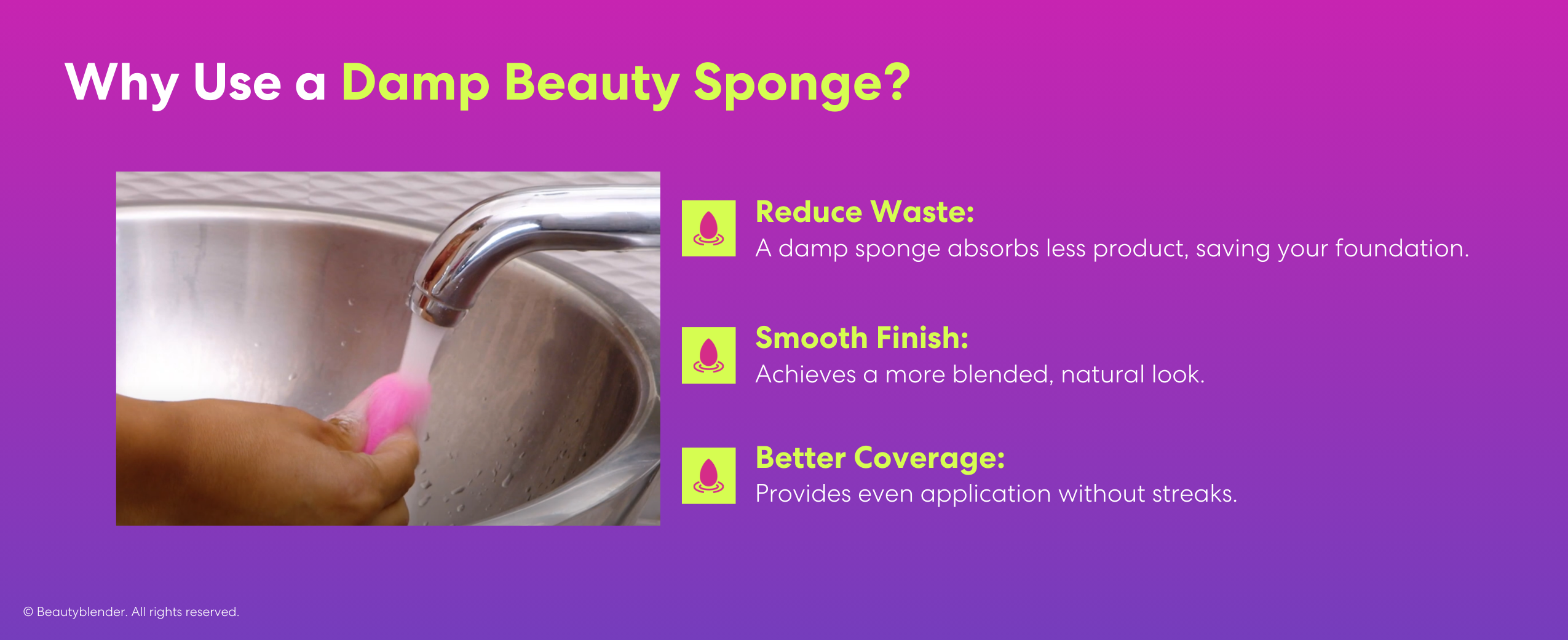 Why Use a Damp Beauty Sponge?

Reduce Waste:
A damp sponge absorbs less product, saving your foundation.

Smooth Finish:
Achieves a more blended, natural look.

Better Coverage:
Provides even application without streaks.

© Beautyblender. All rights reserved.